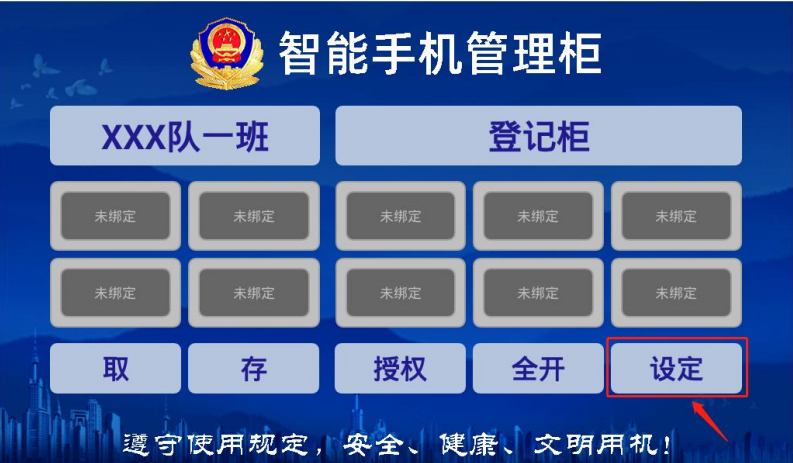 智能手机管理柜

XXX队一班

登记柜

未绑定 未绑定

未绑定 未绑定 未绑定

未绑定 未绑定

未绑定 未绑定 未绑定

取 存

授权 全开 设定

遵守使用规定，安全、健康、文明用机！